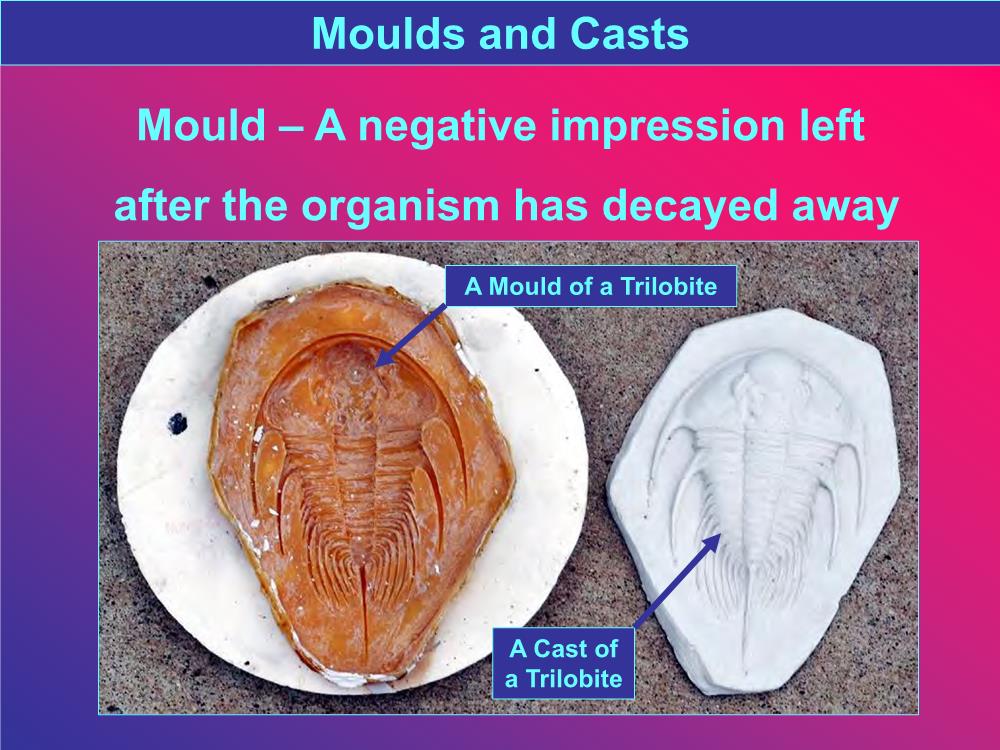 Moulds and Casts

Mould – A negative impression left after the organism has decayed away

A Mould of a Trilobite

A Cast of a Trilobite